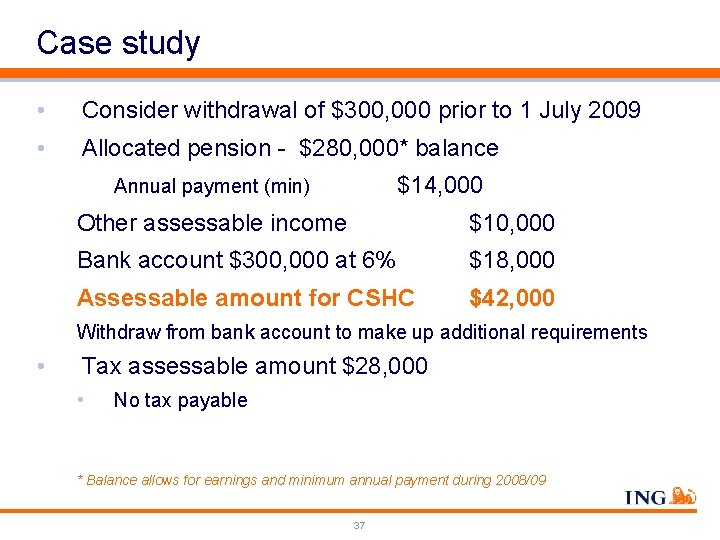 Case study

• Consider withdrawal of \$300,000 prior to 1 July 2009

• Allocated pension - \$280,000* balance

Annual payment (min) \$14,000

Other assessable income \$10,000

Bank account \$300,000 at 6% \$18,000

Assessable amount for CSHC \$42,000

Withdraw from bank account to make up additional requirements

• Tax assessable amount \$28,000

• No tax payable

* Balance allows for earnings and minimum annual payment during 2008/09

ING

37